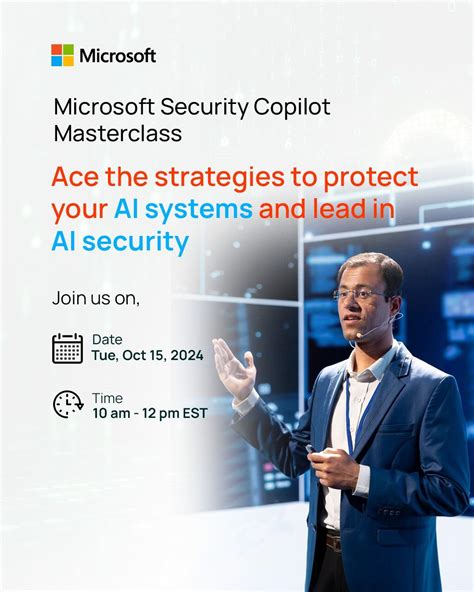 Microsoft

Microsoft Security Copilot Masterclass

Ace the strategies to protect your AI systems and lead in AI security

Join us on,

Date
Tue, Oct 15, 2024

Time
10 am - 12 pm EST